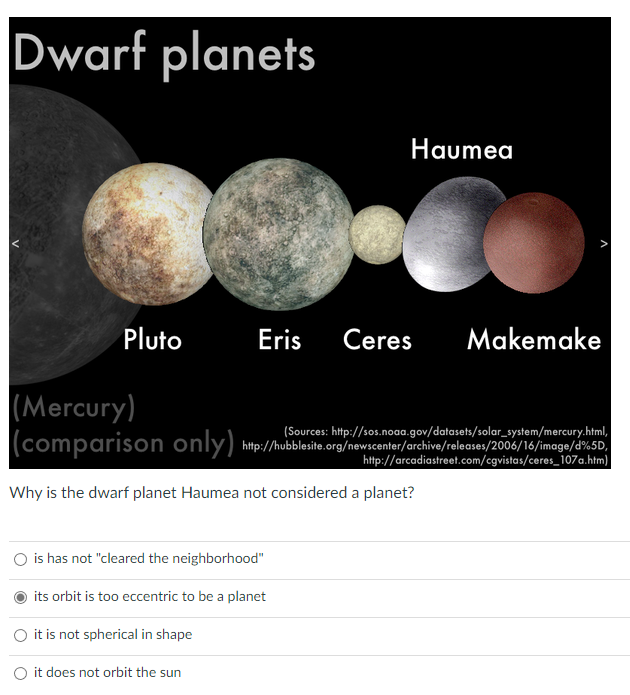 Dwarf planets

Haumea

<

>

Pluto Eris Ceres Makemake

(Mercury)
(comparison only)

(Sources: http://sos.noaa.gov/datasets/solar_system/mercury.html, http://hubblesite.org/newscenter/archive/releases/2006/16/image/d%5D, http://arcadiastreet.com/cgvistas/ceres_107a.htm)

Why is the dwarf planet Haumea not considered a planet?

is has not "cleared the neighborhood"

its orbit is too eccentric to be a planet

it is not spherical in shape

it does not orbit the sun